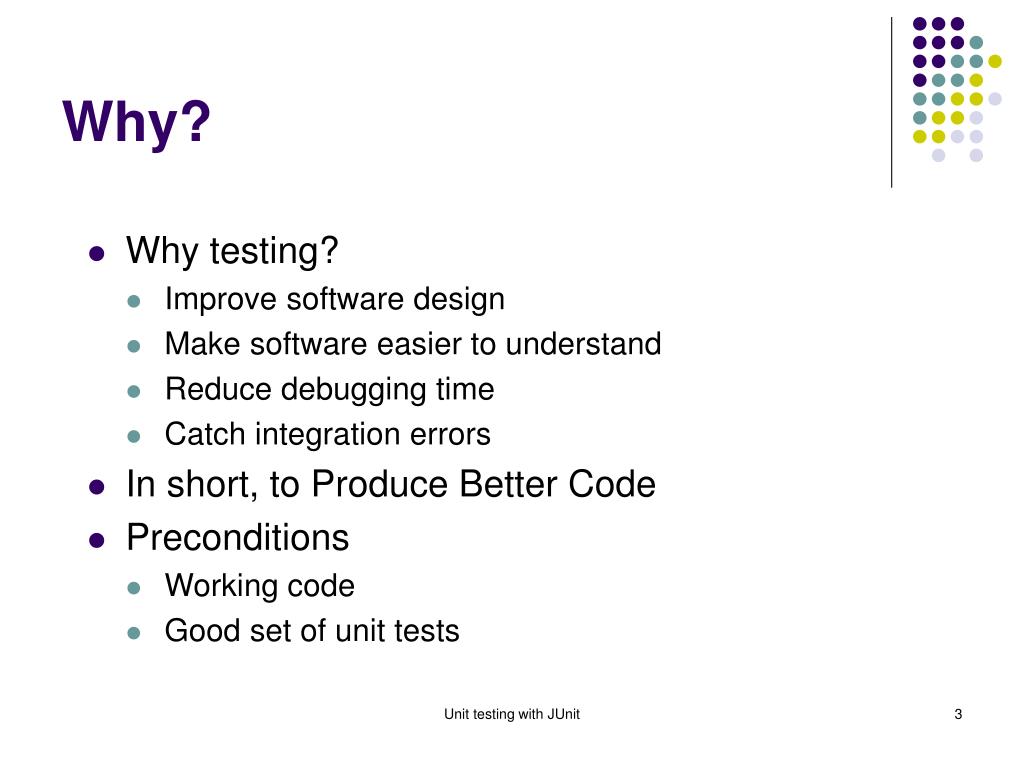 Why?

- Why testing?
  - Improve software design
  - Make software easier to understand
  - Reduce debugging time
  - Catch integration errors
- In short, to Produce Better Code
- Preconditions
  - Working code
  - Good set of unit tests

Unit testing with JUnit

3